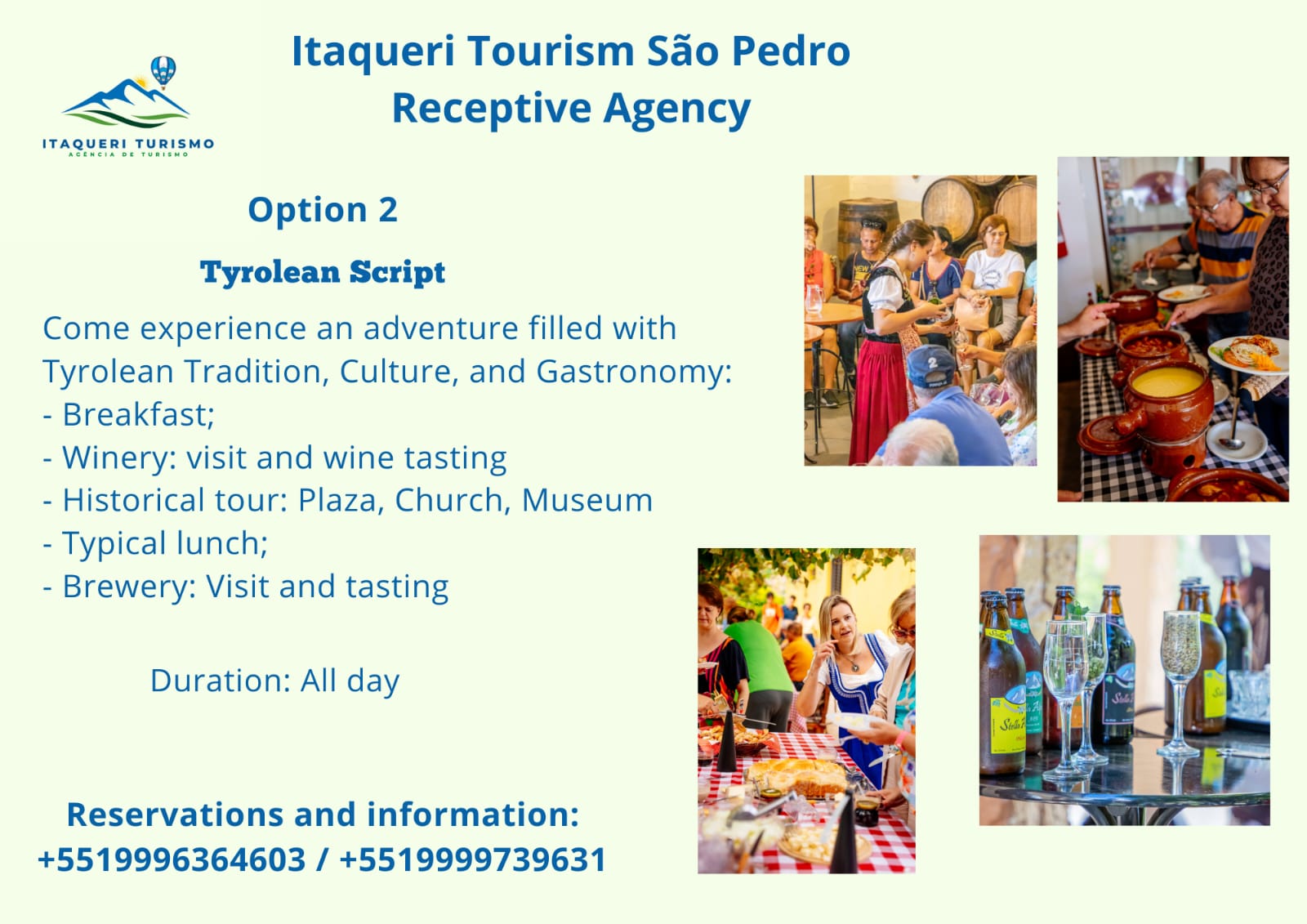 ITAQUERI TURISMO
AGÊNCIA DE TURISMO

Itaqueri Tourism São Pedro
Receptive Agency

Option 2

Tyrolean Script

Come experience an adventure filled with Tyrolean Tradition, Culture, and Gastronomy:
- Breakfast;
- Winery: visit and wine tasting
- Historical tour: Plaza, Church, Museum
- Typical lunch;
- Brewery: Visit and tasting

Duration: All day

Reservations and information:
+5519996364603 / +5519999739631